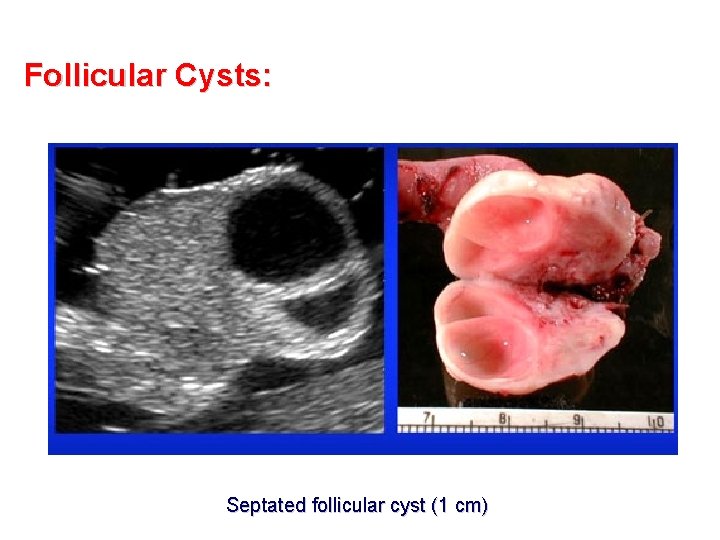 Follicular Cysts:

7 8 9 10

Septated follicular cyst (1 cm)